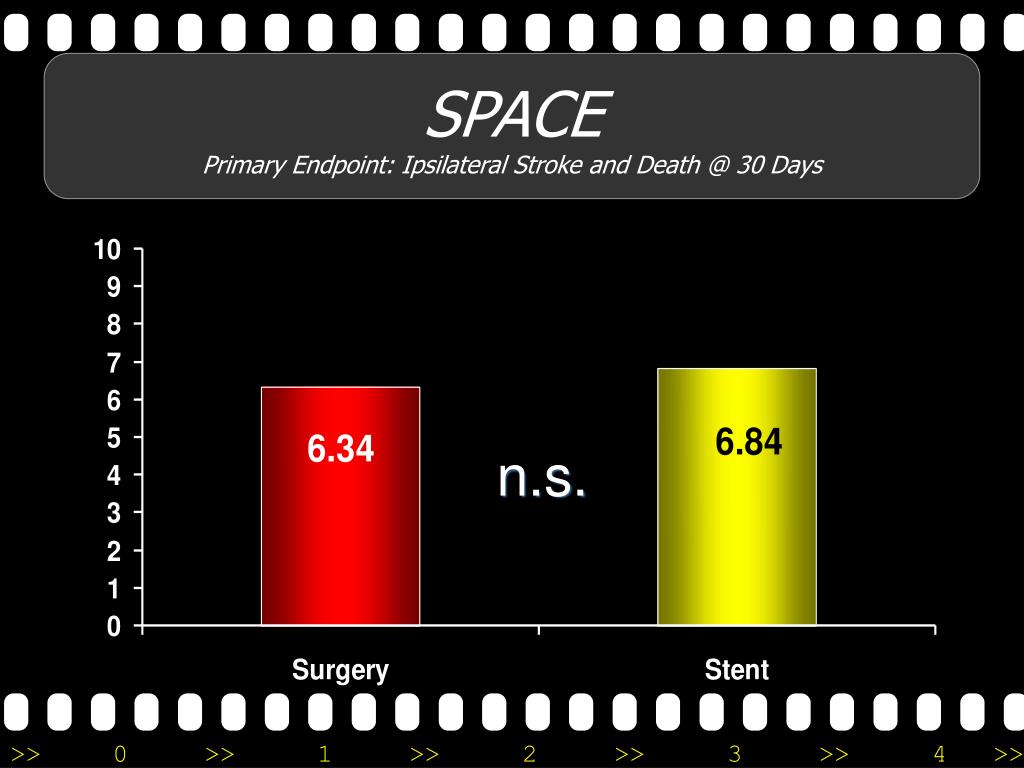 SPACE
Primary Endpoint: Ipsilateral Stroke and Death @ 30 Days

10
9
8
7
6
5
4
3
2
1
0

6.34
n.s.
6.84

Surgery
Stent

>> 0 >> 1 >> 2 >> 3 >> 4 >>